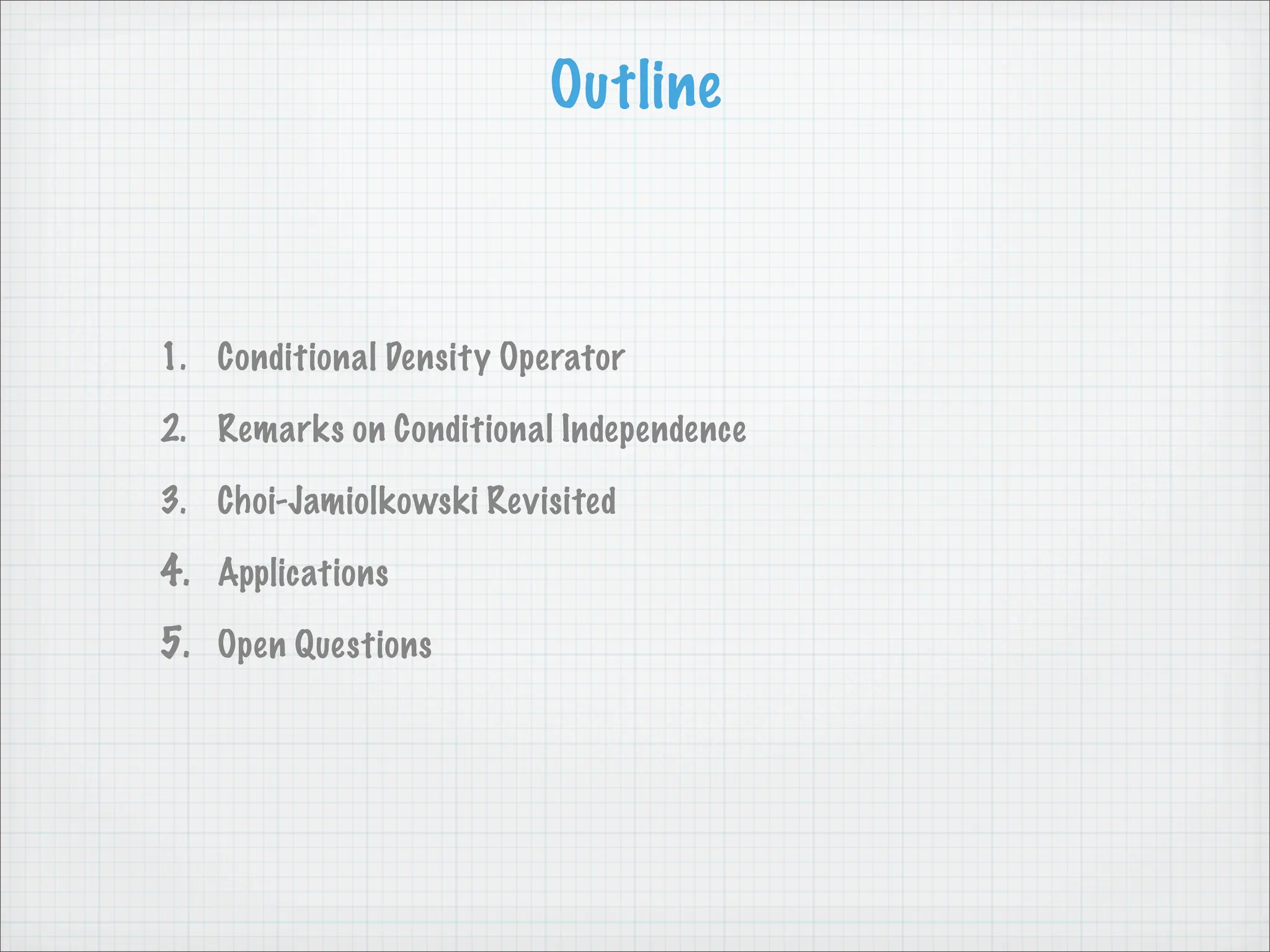 Outline

1. Conditional Density Operator
2. Remarks on Conditional Independence
3. Choi-Jamiolkowski Revisited
4. Applications
5. Open Questions